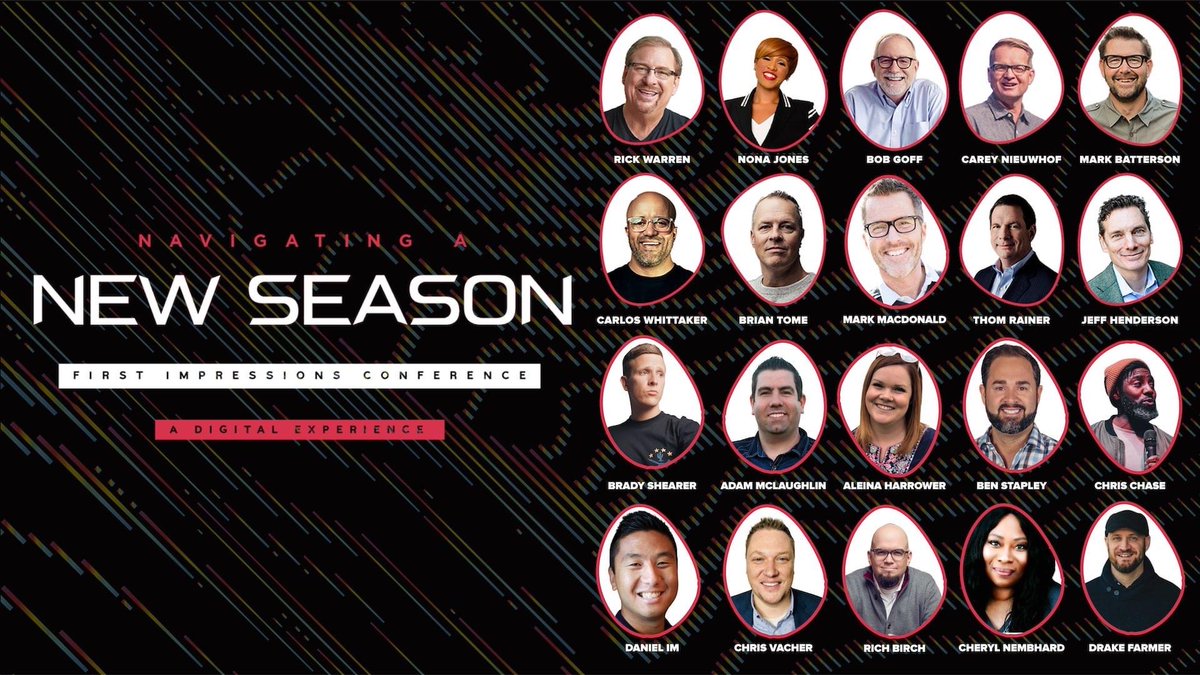 NAVIGATING A
NEW SEASON
FIRST IMPRESSIONS CONFERENCE
A DIGITAL EXPERIENCE

RICK WARREN
NONA JONES
BOB GOFF
CAREY NIEUWHOF
MARK BATTERSON
CARLOS WHITTAKER
BRIAN TOME
MARK MACDONALD
THOM RAINER
JEFF HENDERSON
BRADY SHEARER
ADAM MCLAUGHLIN
ALEINA HARROWER
BEN STAPLEY
CHRIS CHASE
DANIEL IM
CHRIS VACHER
RICH BIRCH
CHERYL NEMBHARD
DRAKE FARMER